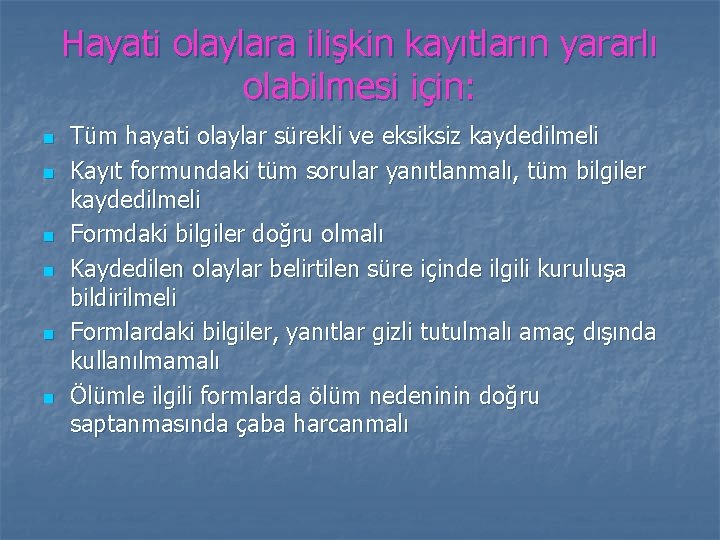 Hayati olaylara ilişkin kayıtların yararlı olabilmesi için:

- Tüm hayati olaylar sürekli ve eksiksiz kaydedilmeli
- Kayıt formundaki tüm sorular yanıtlanmalı, tüm bilgiler kaydedilmeli
- Formdaki bilgiler doğru olmalı
- Kaydedilen olaylar belirtilen süre içinde ilgili kuruluşa bildirilmeli
- Formlardaki bilgiler, yanıtlar gizli tutulmalı amaç dışında kullanılmamalı
- Ölümle ilgili formlarda ölüm nedeninin doğru saptanmasında çaba harcanmalı